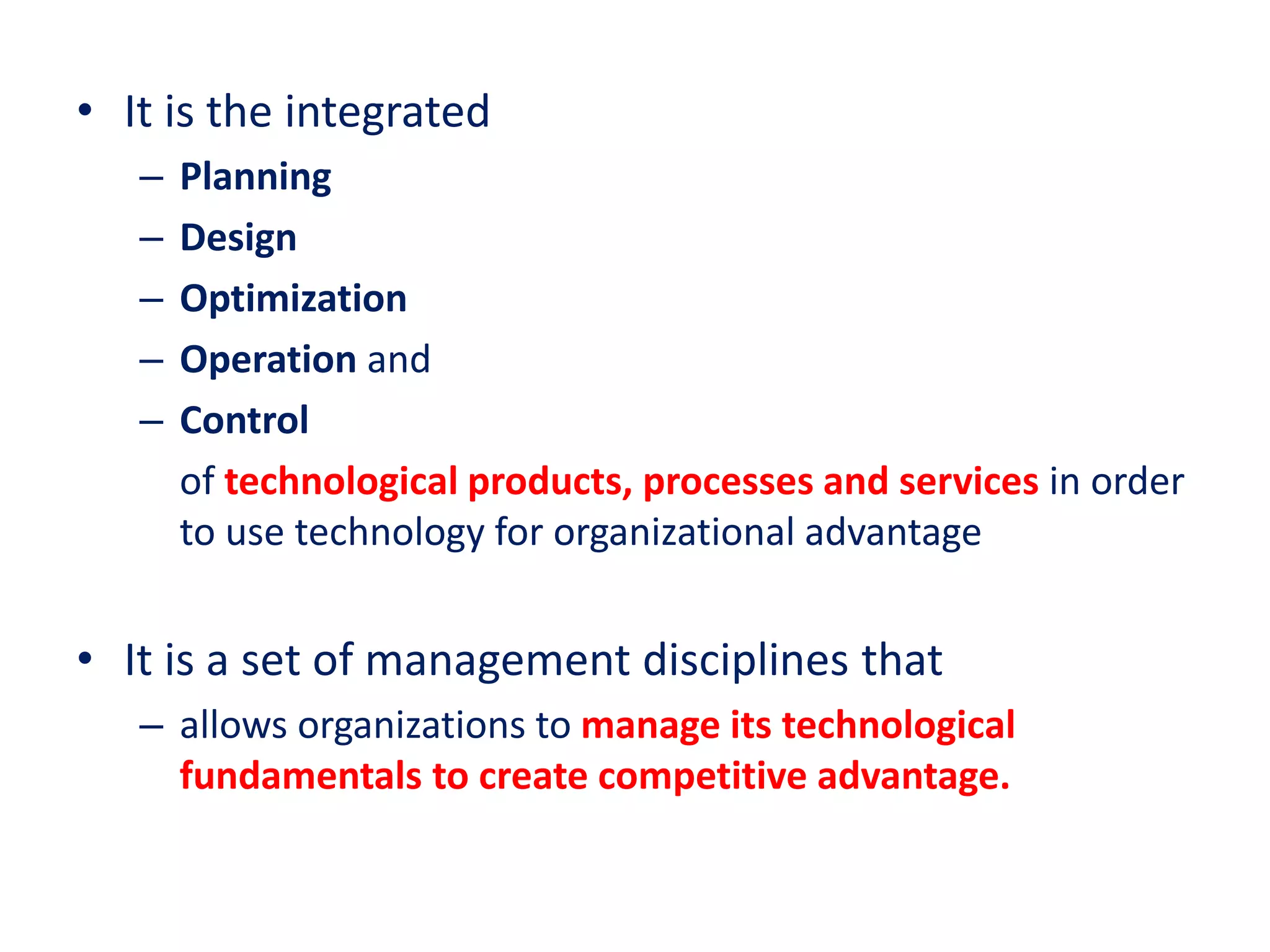 • It is the integrated
– Planning
– Design
– Optimization
– Operation and
– Control
of technological products, processes and services in order to use technology for organizational advantage

• It is a set of management disciplines that
– allows organizations to manage its technological fundamentals to create competitive advantage.